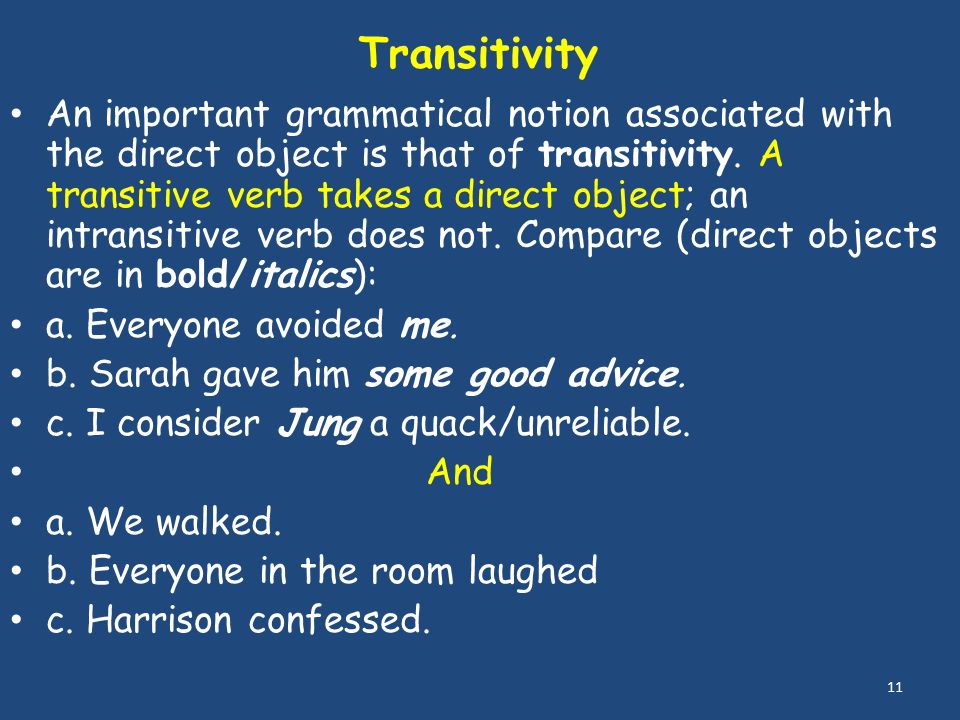 Transitivity

• An important grammatical notion associated with the direct object is that of transitivity. A transitive verb takes a direct object; an intransitive verb does not. Compare (direct objects are in bold/italics):
• a. Everyone avoided me.
• b. Sarah gave him some good advice.
• c. I consider Jung a quack/unreliable.
• And
• a. We walked.
• b. Everyone in the room laughed
• c. Harrison confessed.

11